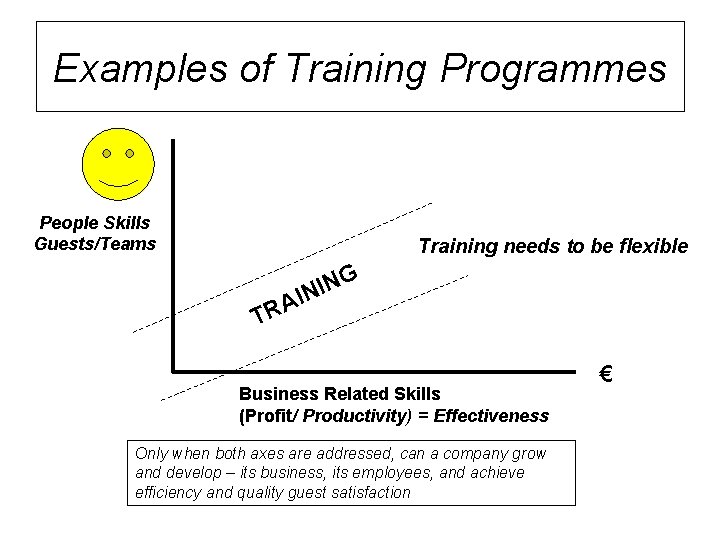 Examples of Training Programmes

People Skills
Guests/Teams

Training needs to be flexible

TRAINING

€

Business Related Skills
(Profit/ Productivity) = Effectiveness

Only when both axes are addressed, can a company grow and develop – its business, its employees, and achieve efficiency and quality guest satisfaction